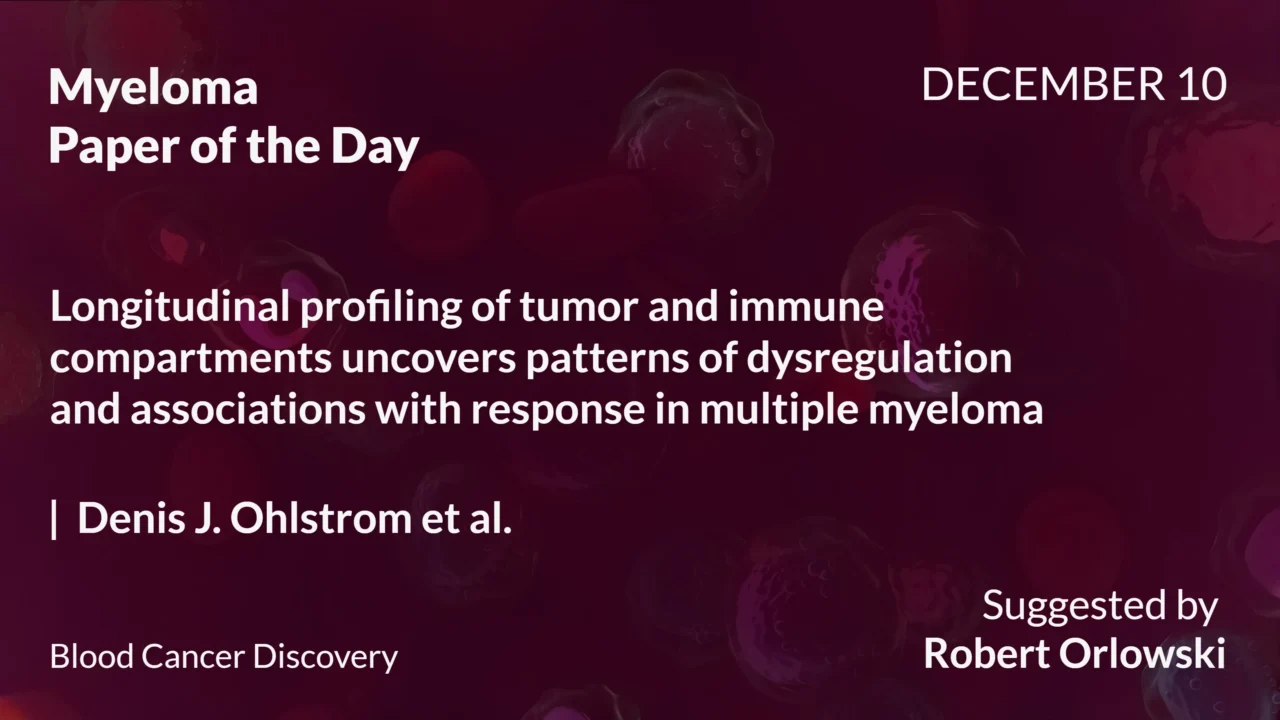 Myeloma
Paper of the Day

DECEMBER 10

Longitudinal profiling of tumor and immune compartments uncovers patterns of dysregulation and associations with response in multiple myeloma

| Denis J. Ohlstrom et al.

Blood Cancer Discovery

Suggested by
Robert Orlowski